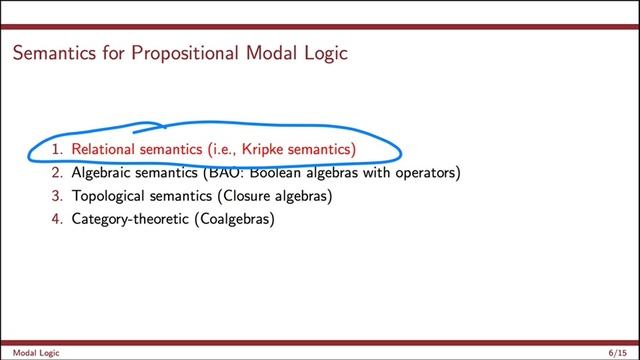 Semantics for Propositional Modal Logic

1. Relational semantics (i.e., Kripke semantics)
2. Algebraic semantics (BAO: Boolean algebras with operators)
3. Topological semantics (Closure algebras)
4. Category-theoretic (Coalgebras)

Modal Logic 6/15